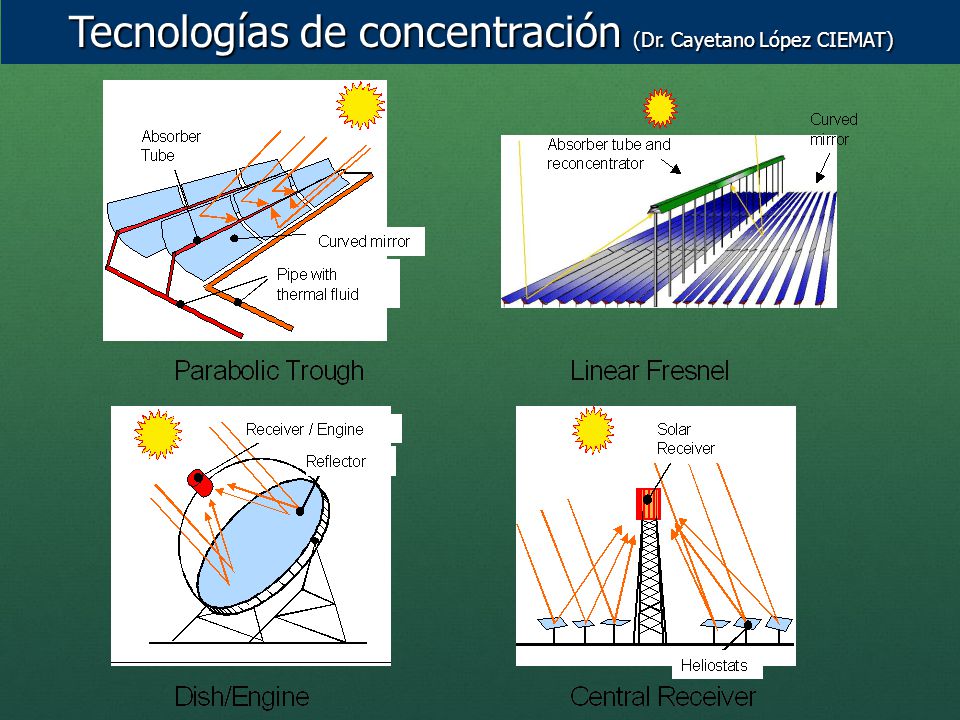 Tecnologías de concentración (Dr. Cayetano López CIEMAT)

Absorber Tube

Curved mirror

Pipe with thermal fluid

Parabolic Trough

Absorber tube and reconcentrator

Curved mirror

Linear Fresnel

Receiver / Engine

Reflector

Dish/Engine

Solar Receiver

Heliostats

Central Receiver